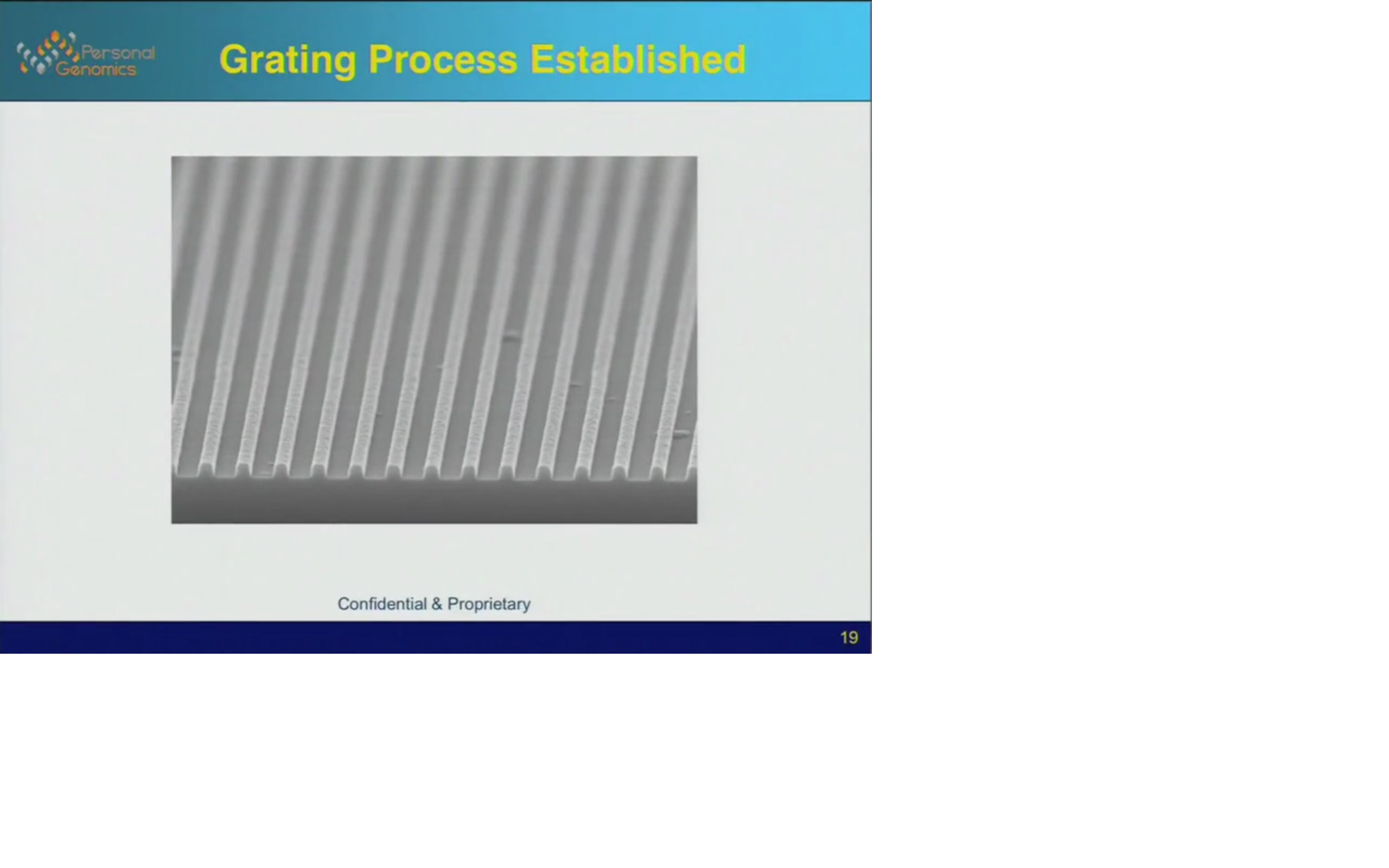 Personal Genomics

Grating Process Established

Confidential & Proprietary

19